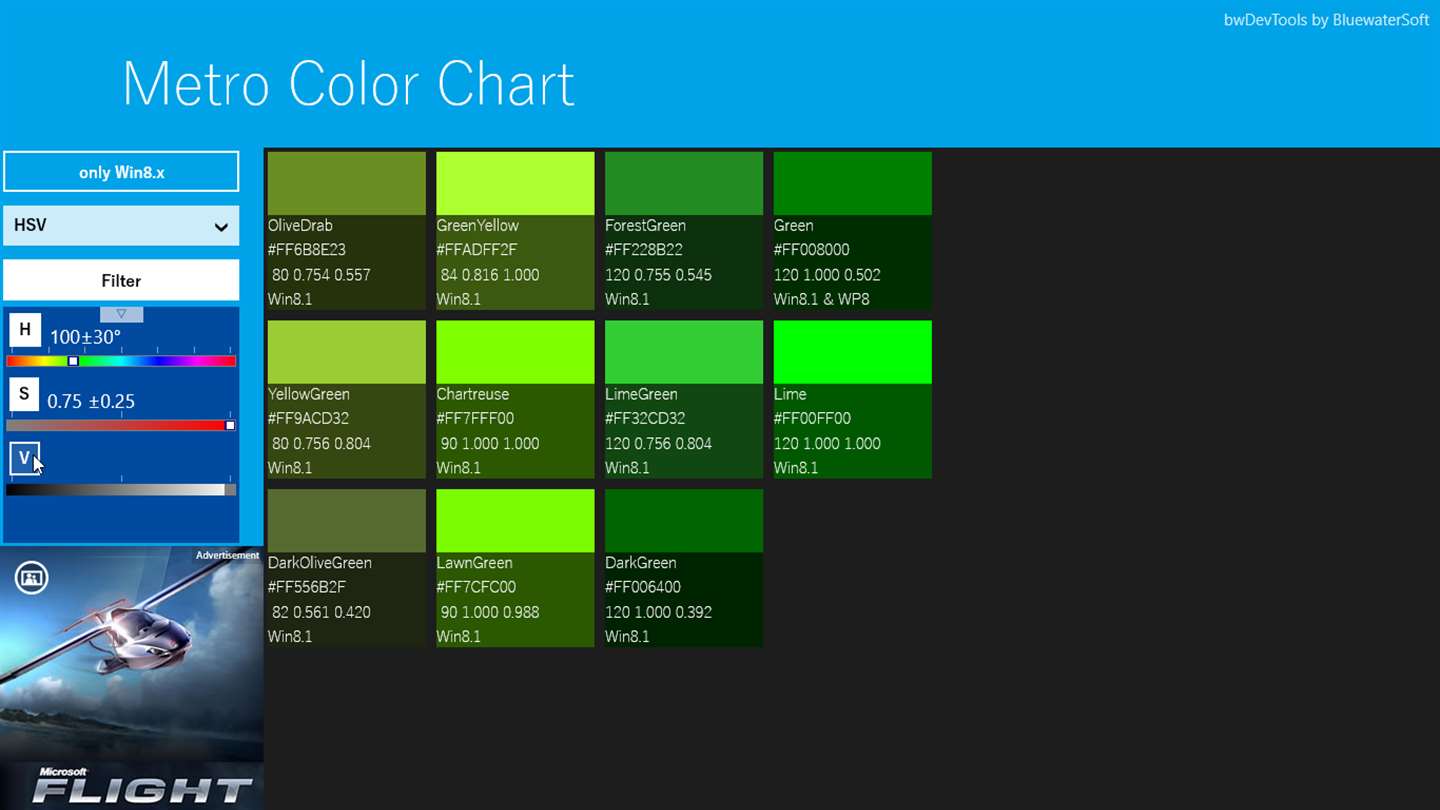 bwDevTools by BluewaterSoft

Metro Color Chart

only Win8.x

HSV

Filter

H 100±30°

S 0.75 ±0.25

V

Advertisement

Microsoft FLIGHT

OliveDrab
#FF6B8E23
80 0.754 0.557
Win8.1

GreenYellow
#FFADFF2F
84 0.816 1.000
Win8.1

ForestGreen
#FF228B22
120 0.755 0.545
Win8.1

Green
#FF008000
120 1.000 0.502
Win8.1 & WP8

YellowGreen
#FF9ACD32
80 0.756 0.804
Win8.1

Chartreuse
#FF7FFF00
90 1.000 1.000
Win8.1

LimeGreen
#FF32CD32
120 0.756 0.804
Win8.1

Lime
#FF00FF00
120 1.000 1.000
Win8.1

DarkOliveGreen
#FF556B2F
82 0.561 0.420
Win8.1

LawnGreen
#FF7CFC00
90 1.000 0.988
Win8.1

DarkGreen
#FF006400
120 1.000 0.392
Win8.1